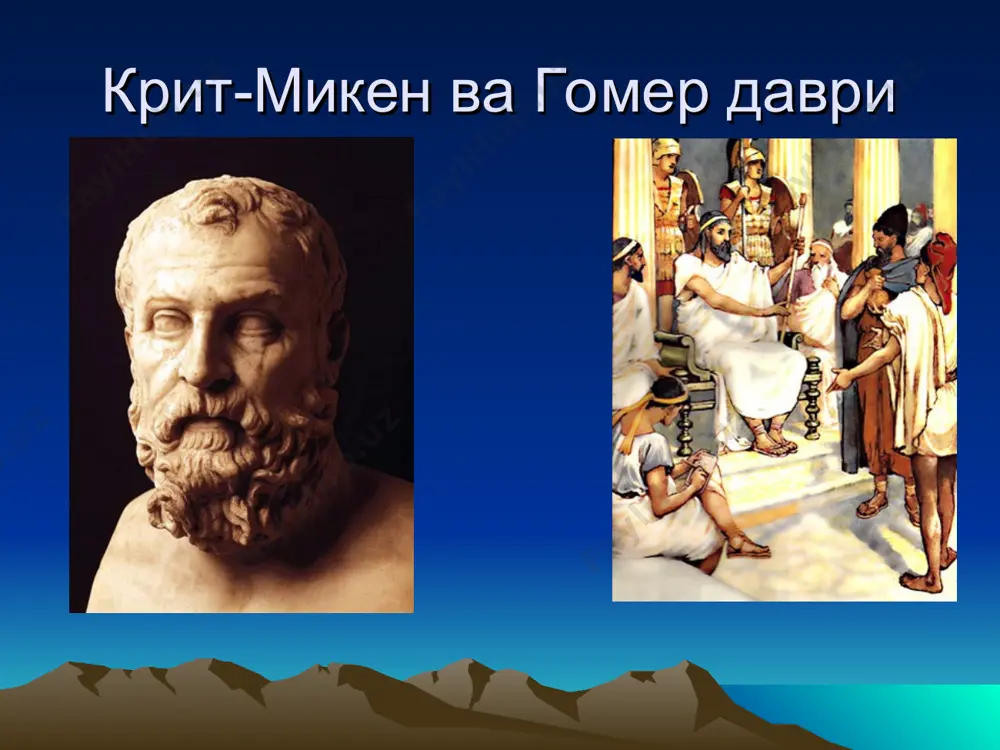 Крит-Микен ва Гомер даври